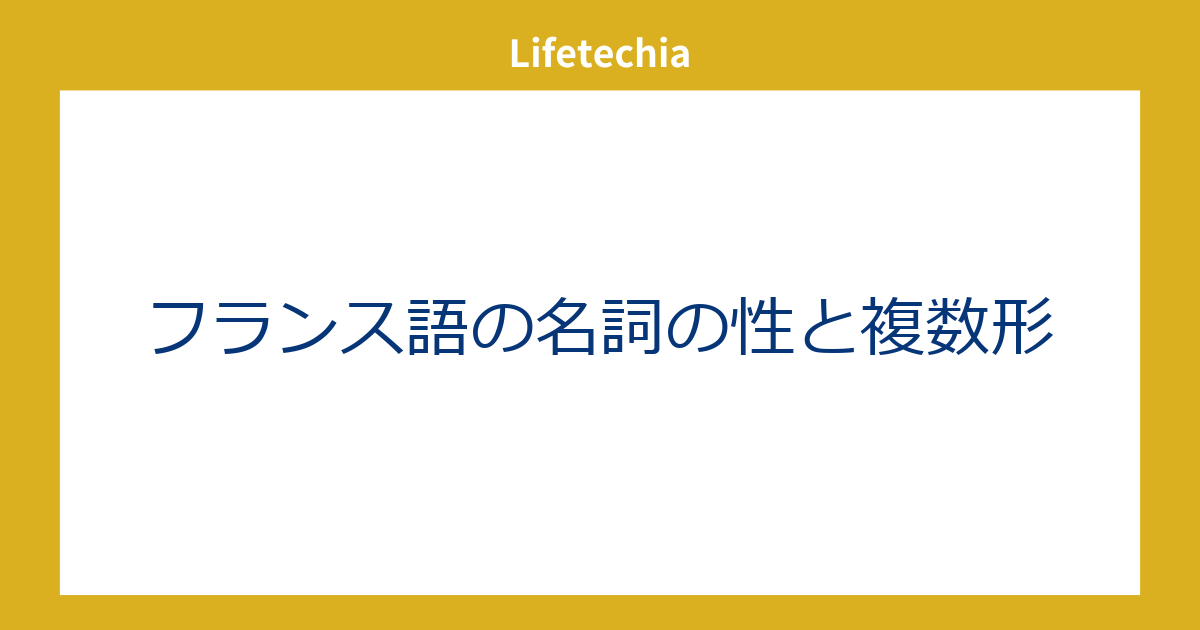 Lifetechia

フランス語の名詞の性と複数形